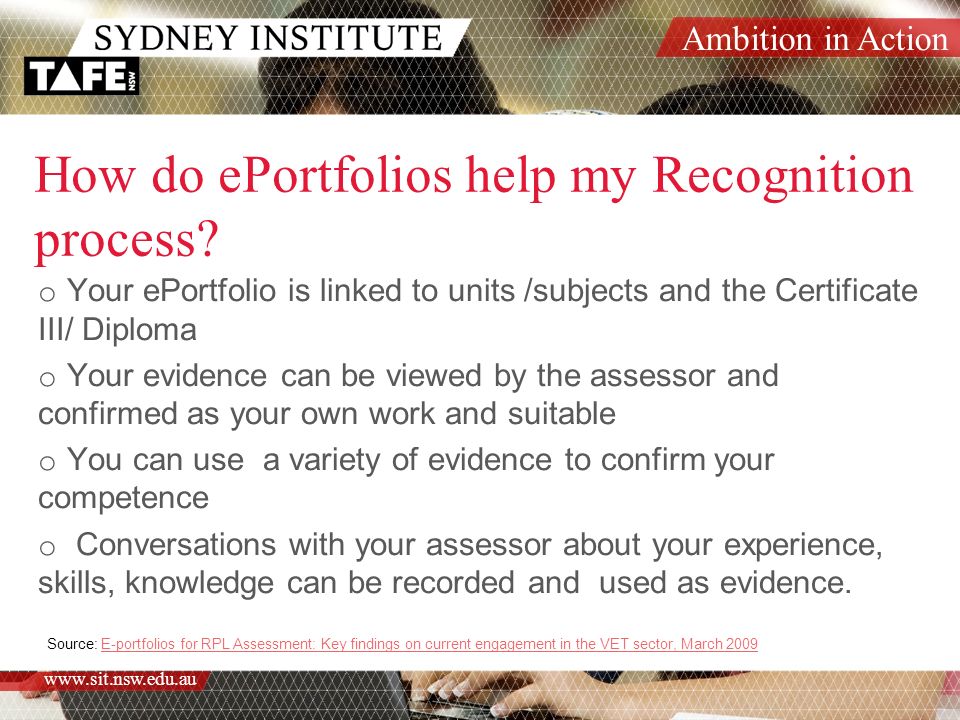 SYDNEY INSTITUTE
TAFE NSW
Ambition in Action

How do ePortfolios help my Recognition process?

o Your ePortfolio is linked to units /subjects and the Certificate III/ Diploma

o Your evidence can be viewed by the assessor and confirmed as your own work and suitable

o You can use a variety of evidence to confirm your competence

o Conversations with your assessor about your experience, skills, knowledge can be recorded and used as evidence.

Source: E-portfolios for RPL Assessment: Key findings on current engagement in the VET sector, March 2009

www.sit.nsw.edu.au